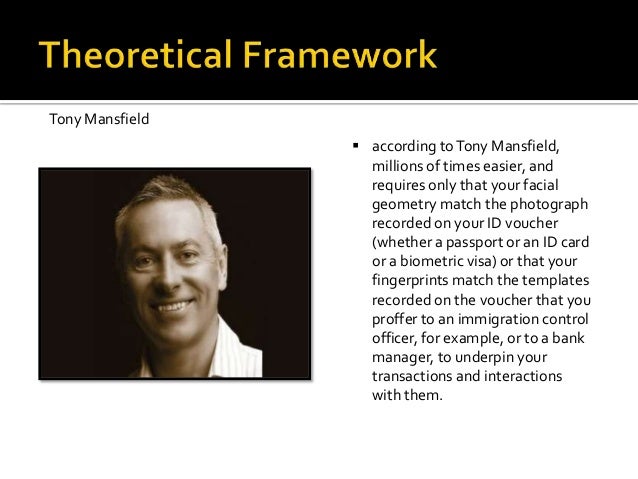 Theoretical Framework

Tony Mansfield

▪ according to Tony Mansfield, millions of times easier, and requires only that your facial geometry match the photograph recorded on your ID voucher (whether a passport or an ID card or a biometric visa) or that your fingerprints match the templates recorded on the voucher that you proffer to an immigration control officer, for example, or to a bank manager, to underpin your transactions and interactions with them.